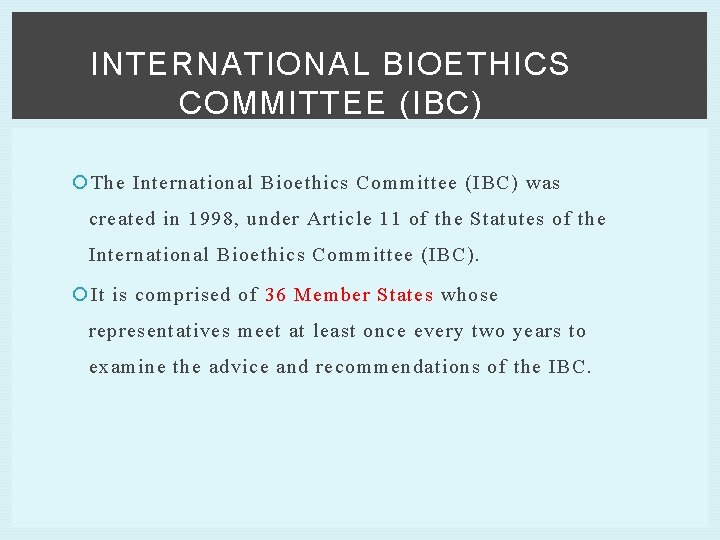 INTERNATIONAL BIOETHICS COMMITTEE (IBC)

The International Bioethics Committee (IBC) was created in 1998, under Article 11 of the Statutes of the International Bioethics Committee (IBC).

It is comprised of 36 Member States whose representatives meet at least once every two years to examine the advice and recommendations of the IBC.